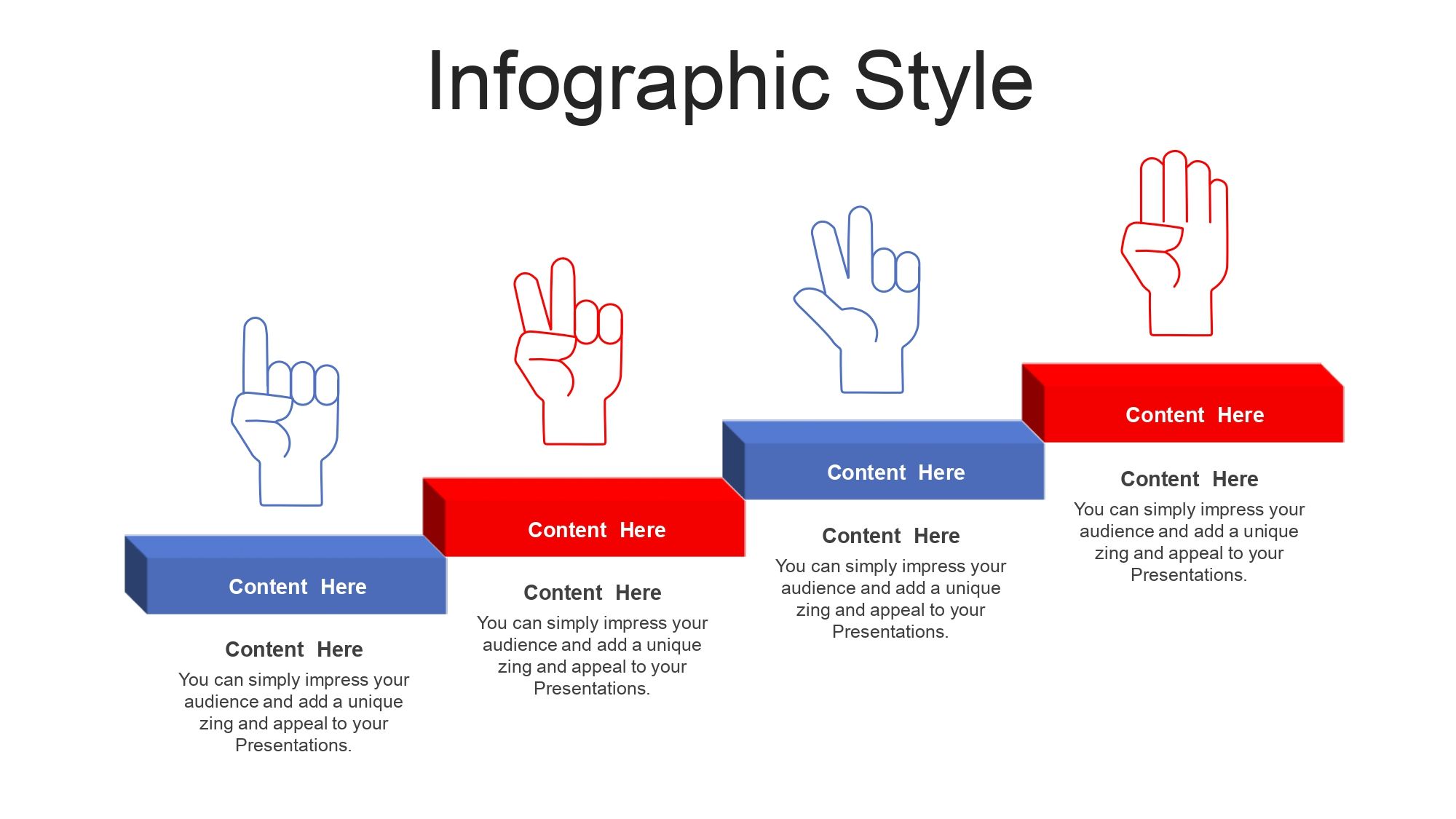 Infographic Style

Content Here

Content Here

You can simply impress your audience and add a unique zing and appeal to your Presentations.

Content Here

Content Here

You can simply impress your audience and add a unique zing and appeal to your Presentations.

Content Here

Content Here

You can simply impress your audience and add a unique zing and appeal to your Presentations.

Content Here

Content Here

You can simply impress your audience and add a unique zing and appeal to your Presentations.